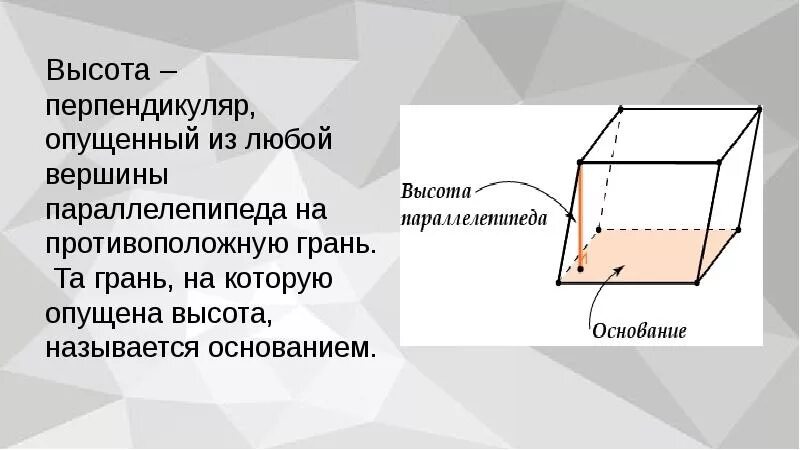 Высота – перпендикуляр, опущенный из любой вершины параллелепипеда на противоположную грань. Та грань, на которую опущена высота, называется основанием.

Высота параллелепипеда

Основание